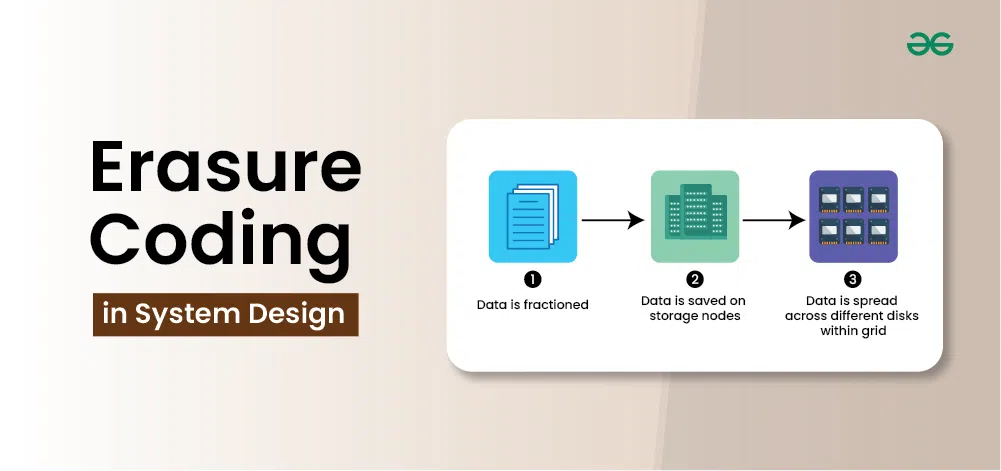 Erasure Coding

in System Design

1
Data is fractioned

2
Data is saved on storage nodes

3
Data is spread across different disks within grid